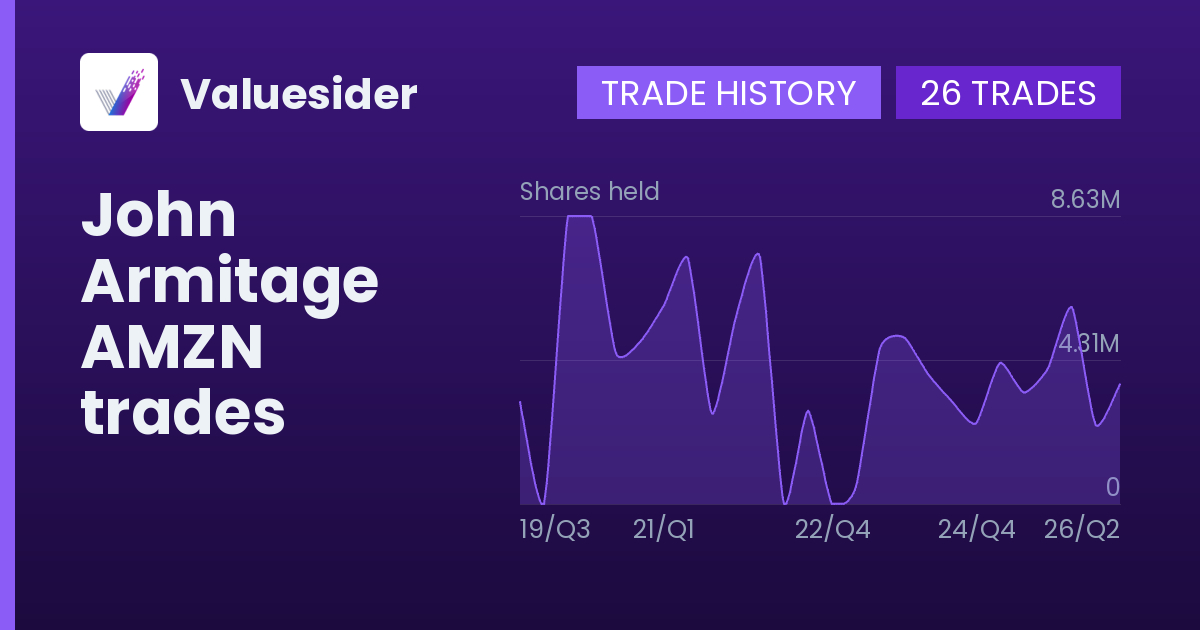 Valuesider

TRADE HISTORY

26 TRADES

John Armitage AMZN trades

Shares held

8.63M

4.31M

0

19/Q3

21/Q1

22/Q4

24/Q4

26/Q2